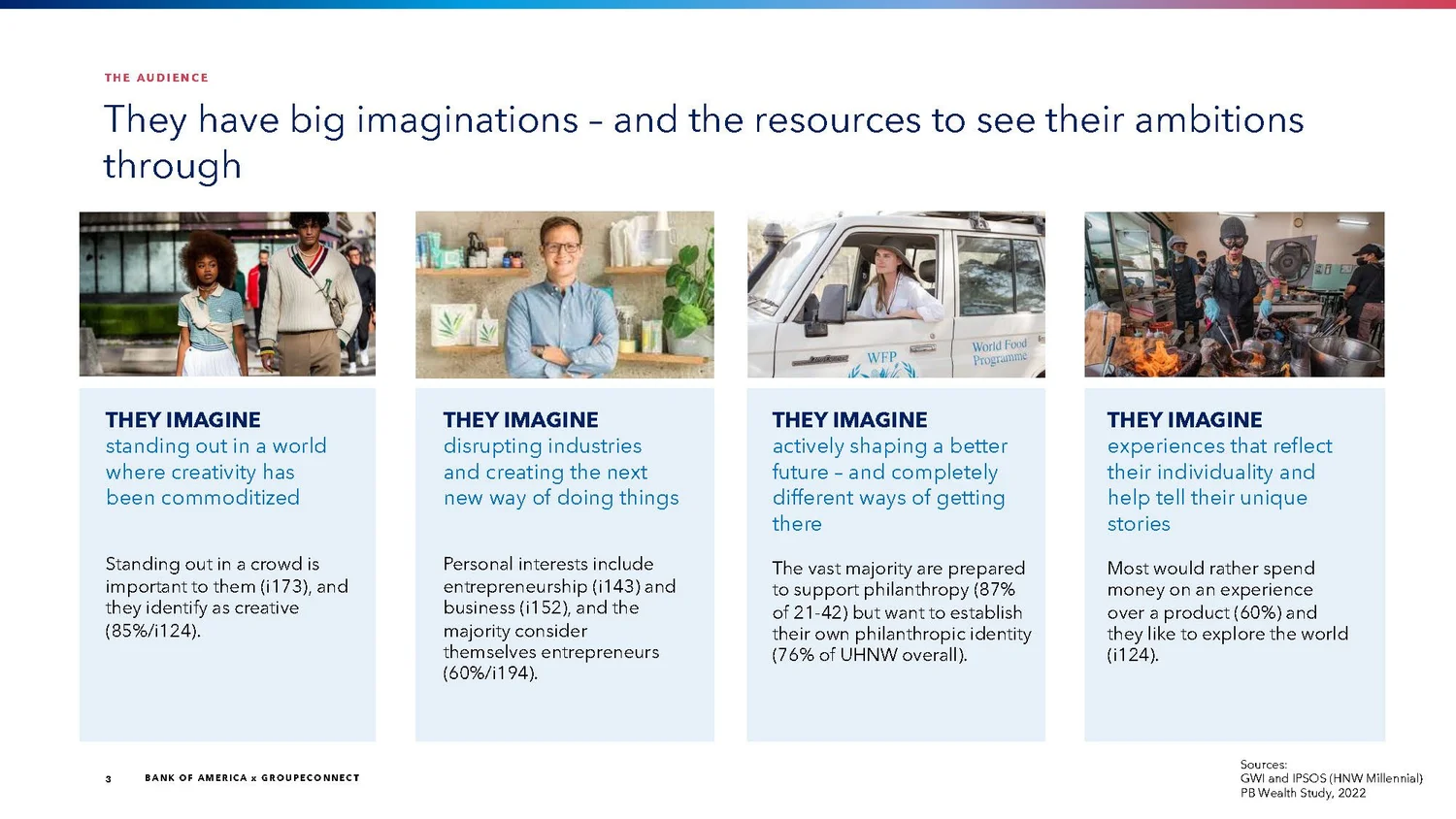 THE AUDIENCE

They have big imaginations – and the resources to see their ambitions through

WFP

World Food Programme

THEY IMAGINE
standing out in a world where creativity has been commoditized

Standing out in a crowd is important to them (i173), and they identify as creative (85%/i124).

THEY IMAGINE
disrupting industries and creating the next new way of doing things

Personal interests include entrepreneurship (i143) and business (i152), and the majority consider themselves entrepreneurs (60%/i194).

THEY IMAGINE
actively shaping a better future – and completely different ways of getting there

The vast majority are prepared to support philanthropy (87% of 21-42) but want to establish their own philanthropic identity (76% of UHNW overall).

THEY IMAGINE
experiences that reflect their individuality and help tell their unique stories

Most would rather spend money on an experience over a product (60%) and they like to explore the world (i124).

3 BANK OF AMERICA x GROUPECONNECT

Sources:
GWI and IPSOS (HNW Millennial)
PB Wealth Study, 2022